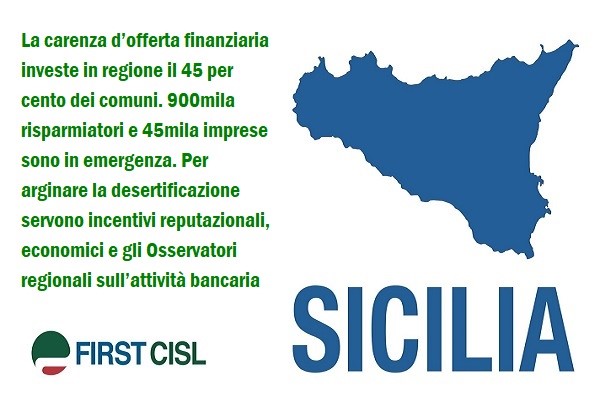 La carenza d’offerta finanziaria investe in regione il 45 per cento dei comuni. 900mila risparmiatori e 45mila imprese sono in emergenza. Per arginare la desertificazione servono incentivi reputazionali, economici e gli Osservatori regionali sull’attività bancaria

FIRST CISL

SICILIA